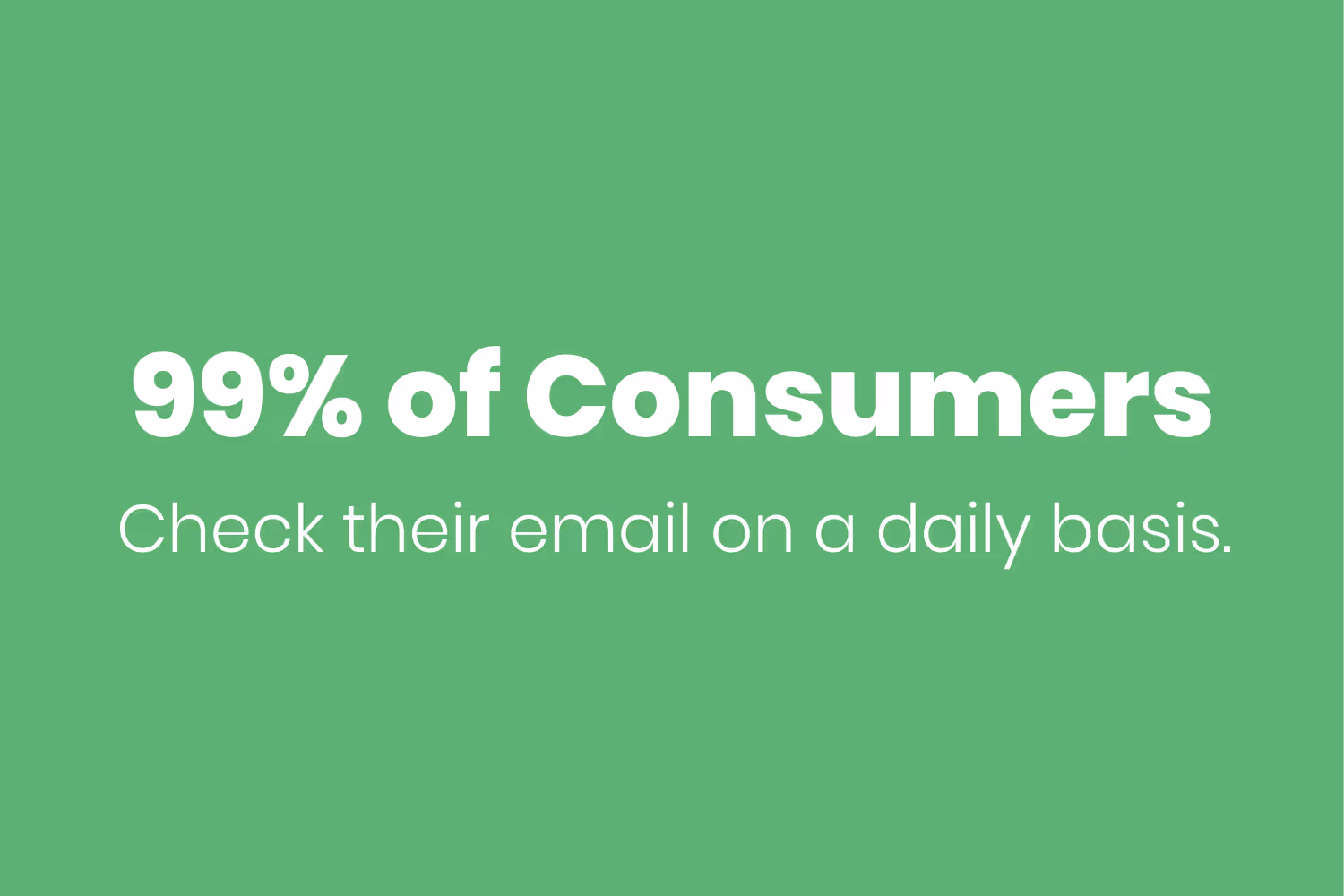 99% of Consumers

Check their email on a daily basis.